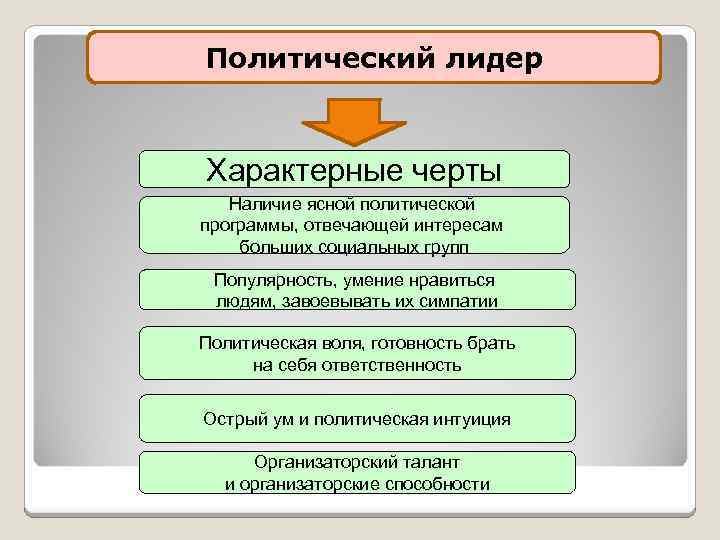 Политический лидер

Характерные черты

Наличие ясной политической программы, отвечающей интересам больших социальных групп

Популярность, умение нравиться людям, завоевывать их симпатии

Политическая воля, готовность брать на себя ответственность

Острый ум и политическая интуиция

Организаторский талант и организаторские способности